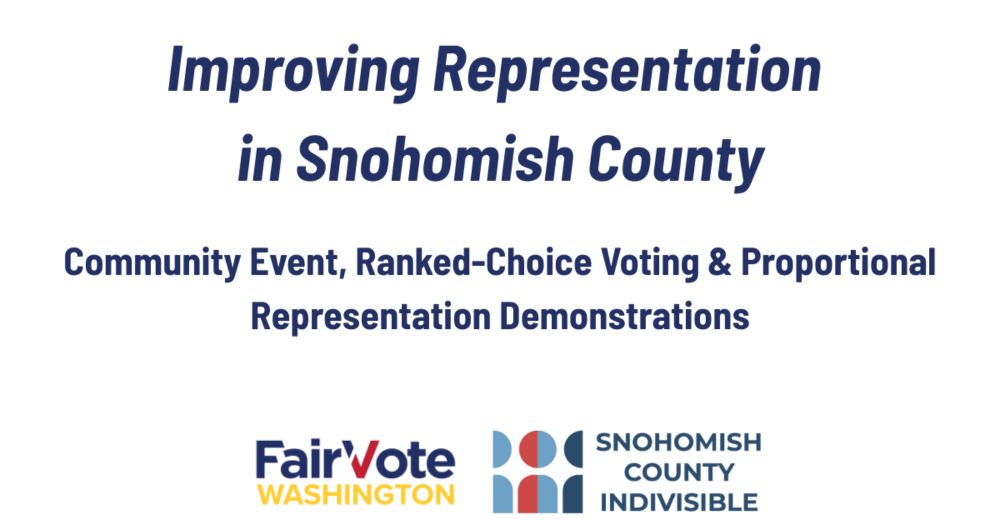 Improving Representation in Snohomish County

Community Event, Ranked-Choice Voting & Proportional Representation Demonstrations

FairVote WASHINGTON

SNOHOMISH COUNTY INDIVISIBLE